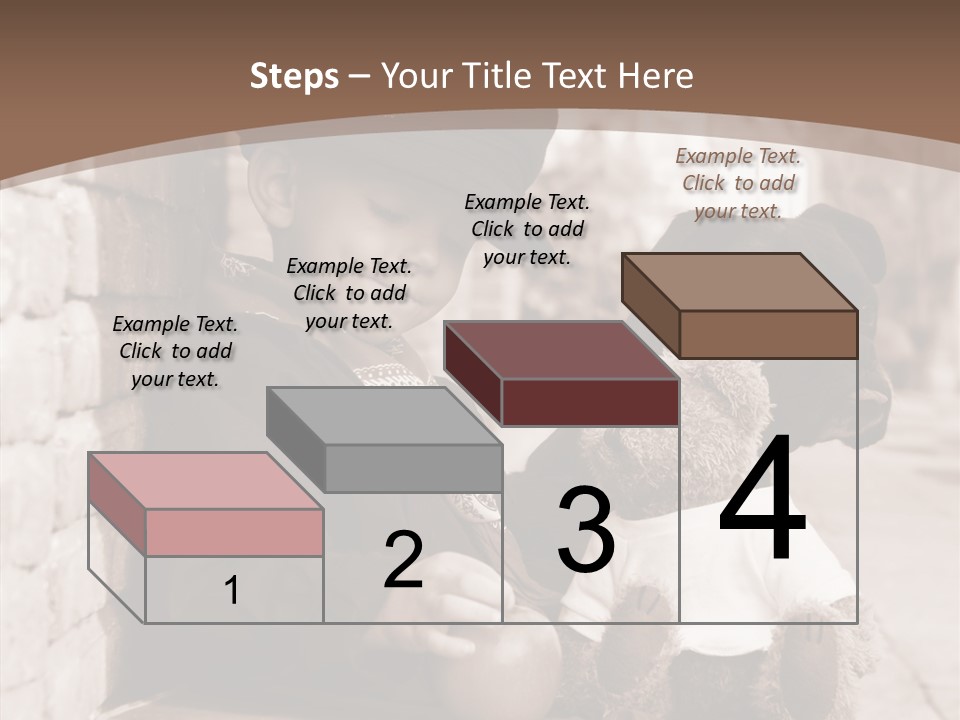 Steps – Your Title Text Here

Example Text. Click to add your text.

Example Text. Click to add your text.

Example Text. Click to add your text.

Example Text. Click to add your text.

1

2

3

4